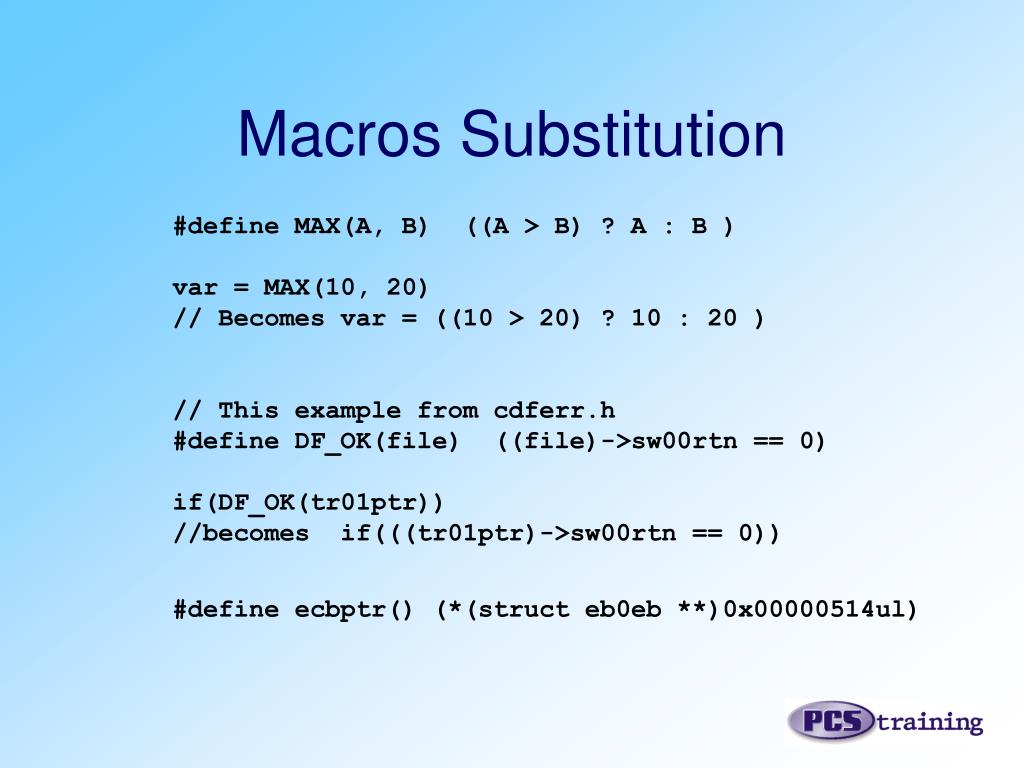 Macros Substitution

#define MAX(A, B) ((A > B) ? A : B )

var = MAX(10, 20)
// Becomes var = ((10 > 20) ? 10 : 20 )

// This example from cdferr.h
#define DF_OK(file) ((file)->sw00rtn == 0)

if(DF_OK(tr01ptr))
//becomes if(((tr01ptr)->sw00rtn == 0))

#define ecbptr() (*(struct eb0eb **)0x00000514ul)

PCS training